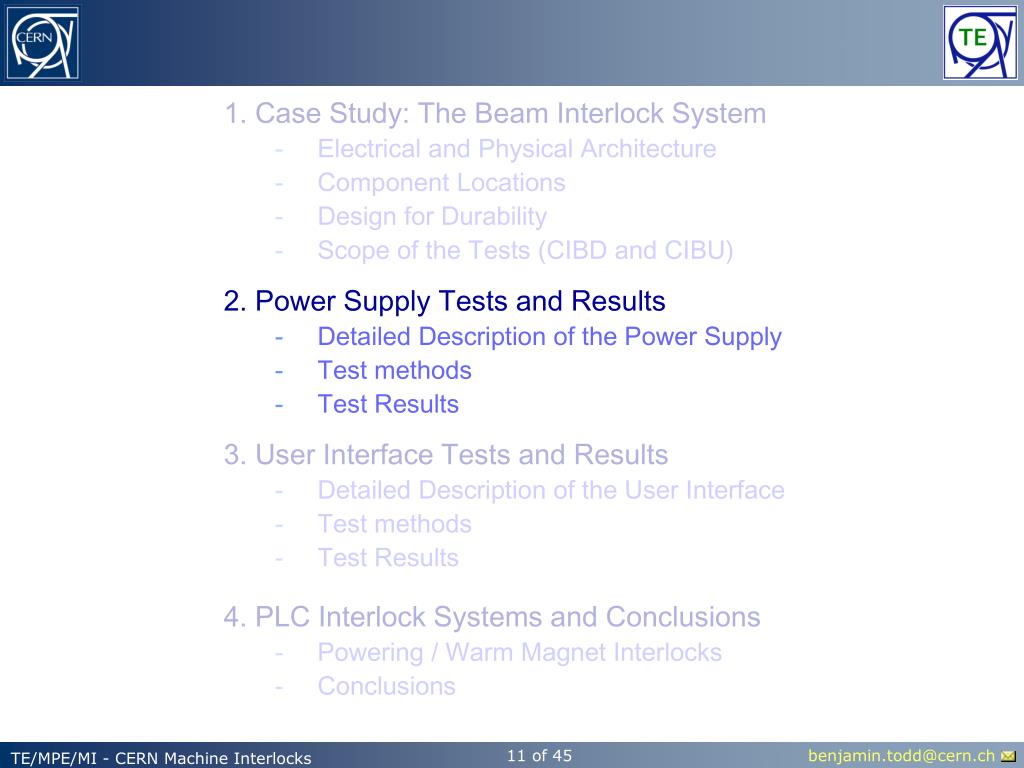 CERN

TE

1. Case Study: The Beam Interlock System
- Electrical and Physical Architecture
- Component Locations
- Design for Durability
- Scope of the Tests (CIBD and CIBU)

2. Power Supply Tests and Results
- Detailed Description of the Power Supply
- Test methods
- Test Results

3. User Interface Tests and Results
- Detailed Description of the User Interface
- Test methods
- Test Results

4. PLC Interlock Systems and Conclusions
- Powering / Warm Magnet Interlocks
- Conclusions

TE/MPE/MI - CERN Machine Interlocks

11 of 45

benjamin.todd@cern.ch